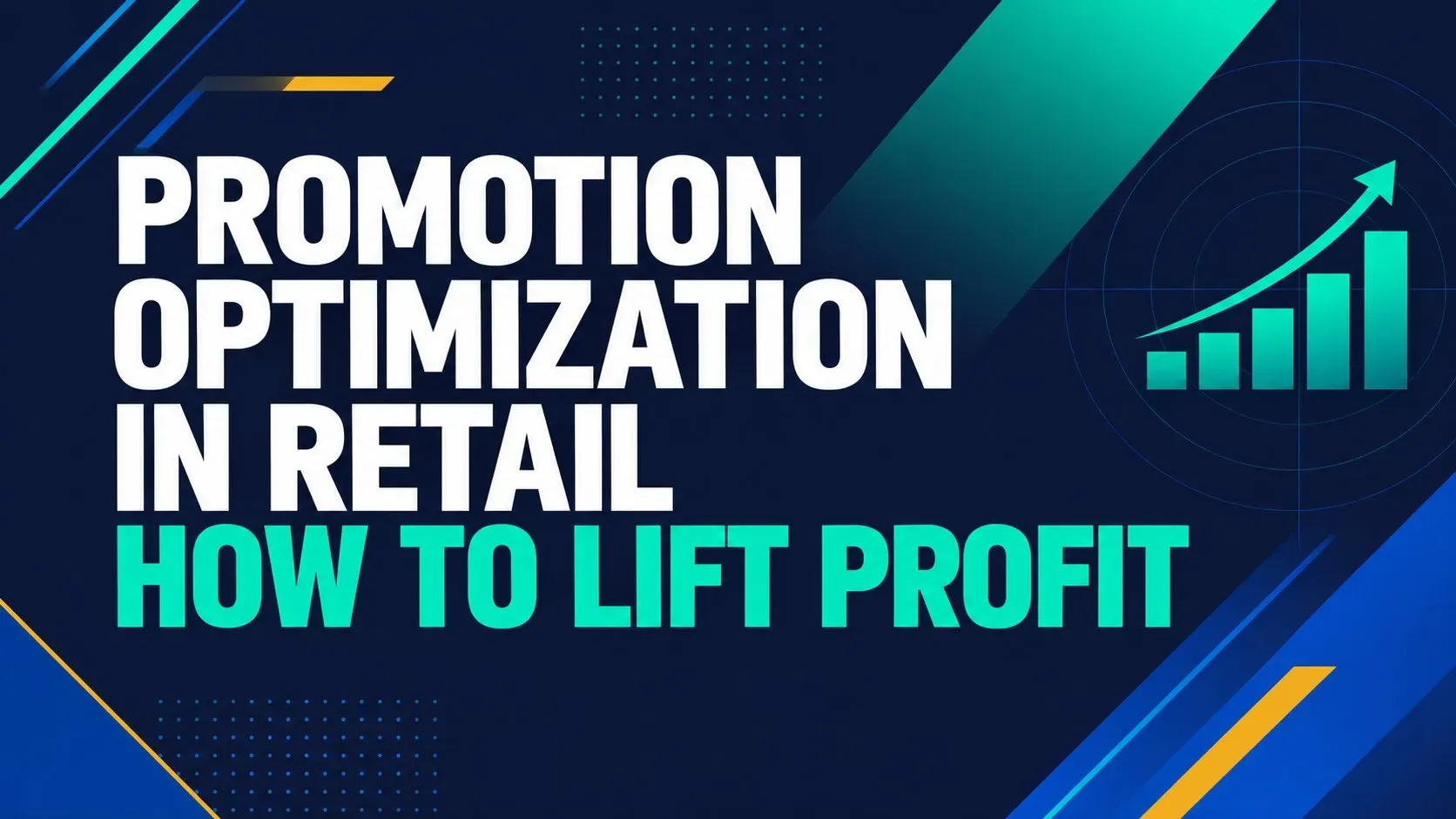 PROMOTION OPTIMIZATION IN RETAIL
HOW TO LIFT PROFIT